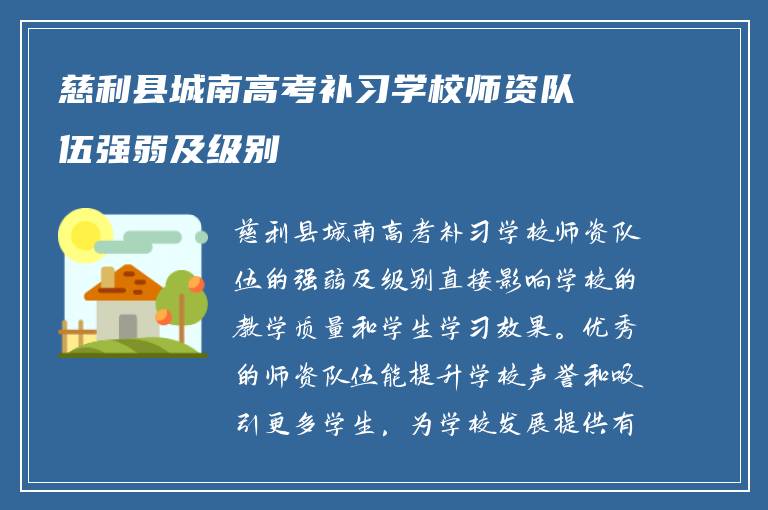 慈利县城南高考补习学校师资队伍强弱及级别

慈利县城南高考补习学校师资队伍的强弱及级别直接影响学校的教学质量和学生学习效果。优秀的师资队伍能提升学校声誉和吸引更多学生，为学校发展提供有